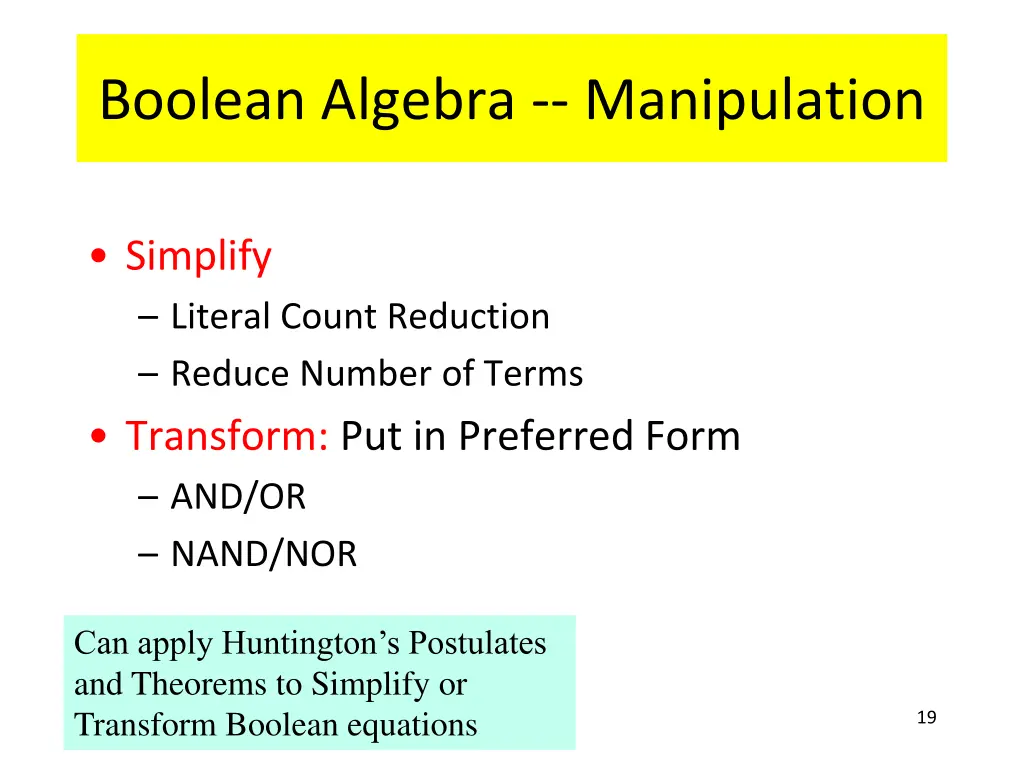 Boolean Algebra -- Manipulation

• Simplify
– Literal Count Reduction
– Reduce Number of Terms
• Transform: Put in Preferred Form
– AND/OR
– NAND/NOR

Can apply Huntington's Postulates and Theorems to Simplify or Transform Boolean equations

19